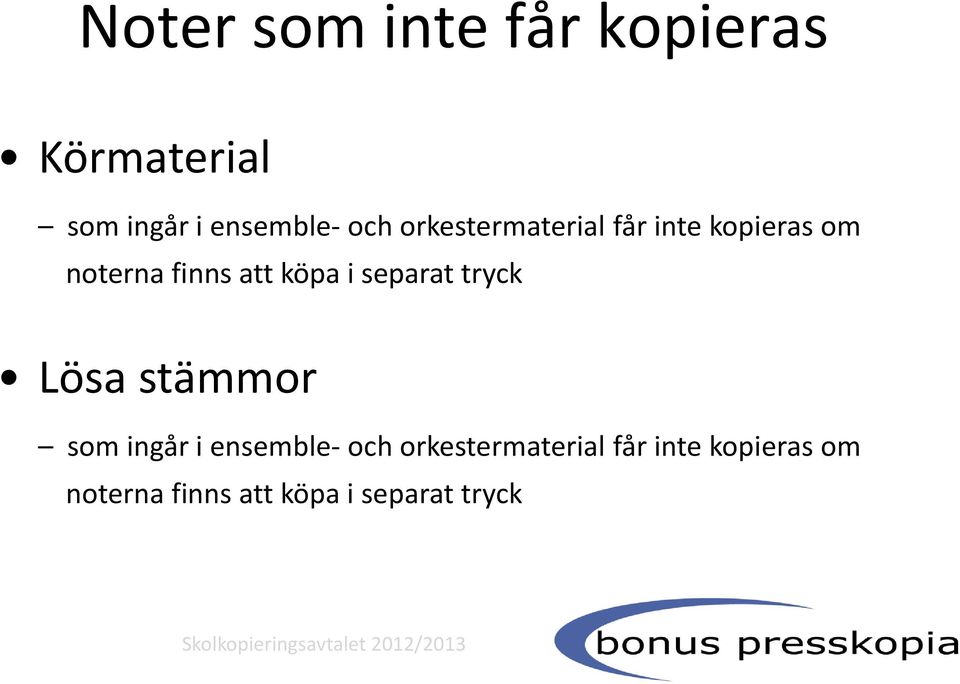 Noter som inte får kopieras

• Körmaterial

– som ingår i ensemble- och orkestermaterial får inte kopieras om noterna finns att köpa i separat tryck

• Lösa stämmor

– som ingår i ensemble- och orkestermaterial får inte kopieras om noterna finns att köpa i separat tryck

Skolkopieringsavtalet 2012/2013

bonus presskopia